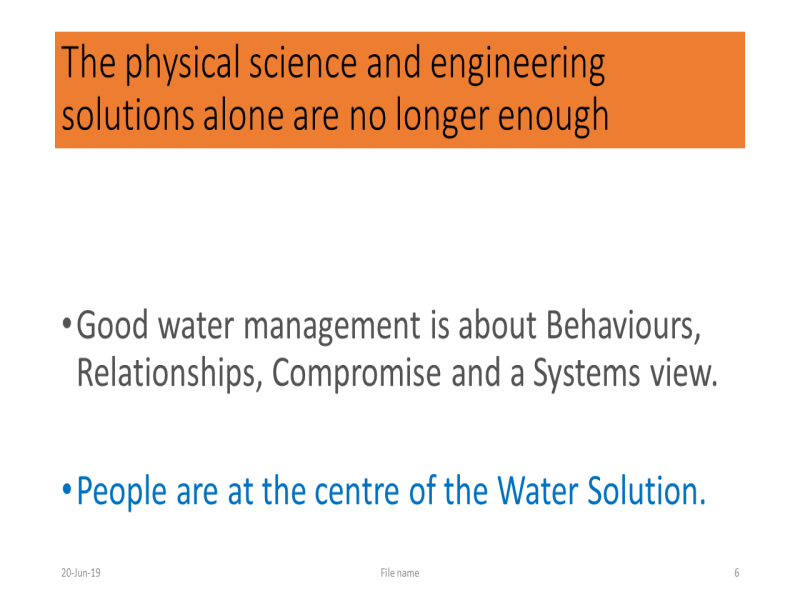 The physical science and engineering solutions alone are no longer enough

• Good water management is about Behaviours, Relationships, Compromise and a Systems view.

• People are at the centre of the Water Solution.

20-Jun-19

File name

6